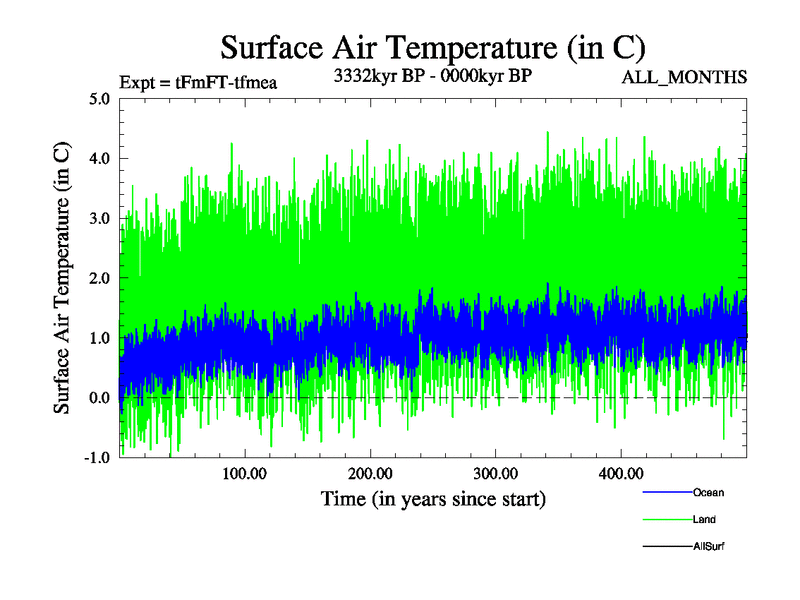 Surface Air Temperature (in C)

Expt = tFmFT-tfmea

3332kyr BP - 0000kyr BP

ALL_MONTHS

Surface Air Temperature (in C)

5.0
4.0
3.0
2.0
1.0
0.0
-1.0

100.00
200.00
300.00
400.00

Time (in years since start)

Ocean
Land
AllSurf